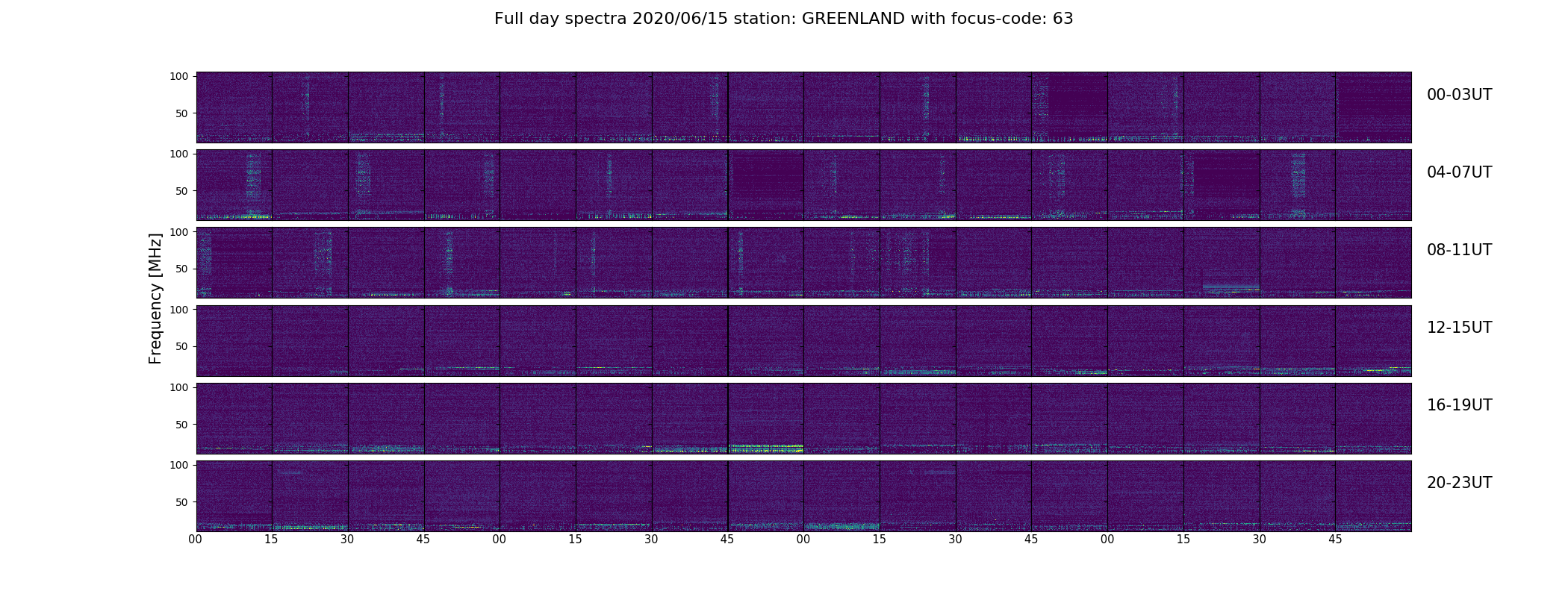 Full day spectra 2020/06/15 station: GREENLAND with focus-code: 63

Frequency [MHz]

100
50
00-03UT

100
50
04-07UT

100
50
08-11UT

100
50
12-15UT

100
50
16-19UT

100
50
20-23UT

00 15 30 45 00 15 30 45 00 15 30 45 00 15 30 45